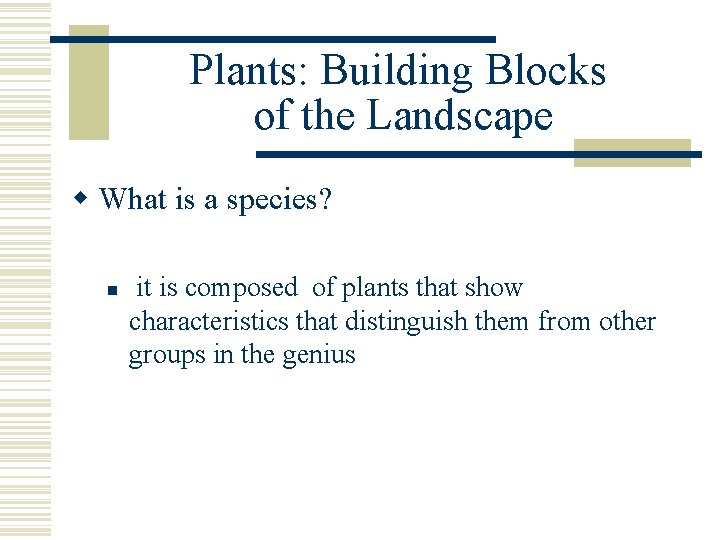 Plants: Building Blocks of the Landscape

What is a species?

it is composed of plants that show characteristics that distinguish them from other groups in the genius